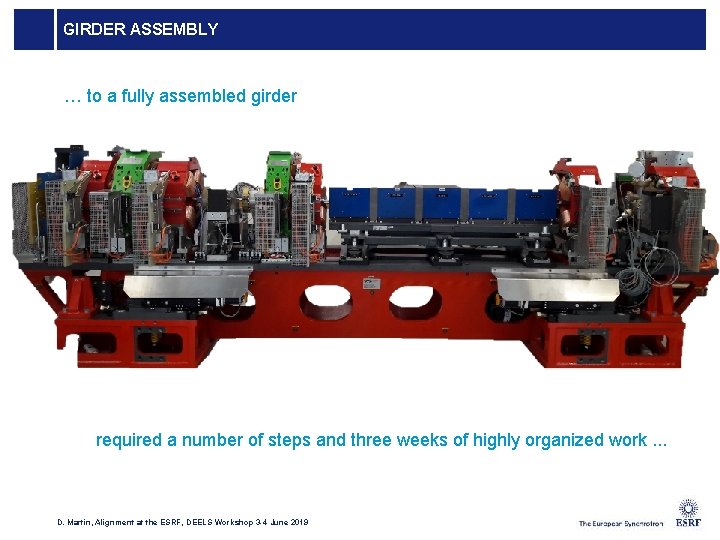 GIRDER ASSEMBLY

… to a fully assembled girder

required a number of steps and three weeks of highly organized work ...

D. Martin, Alignment at the ESRF, DEELS Workshop 3-4 June 2019

The European Synchrotron

ESRF